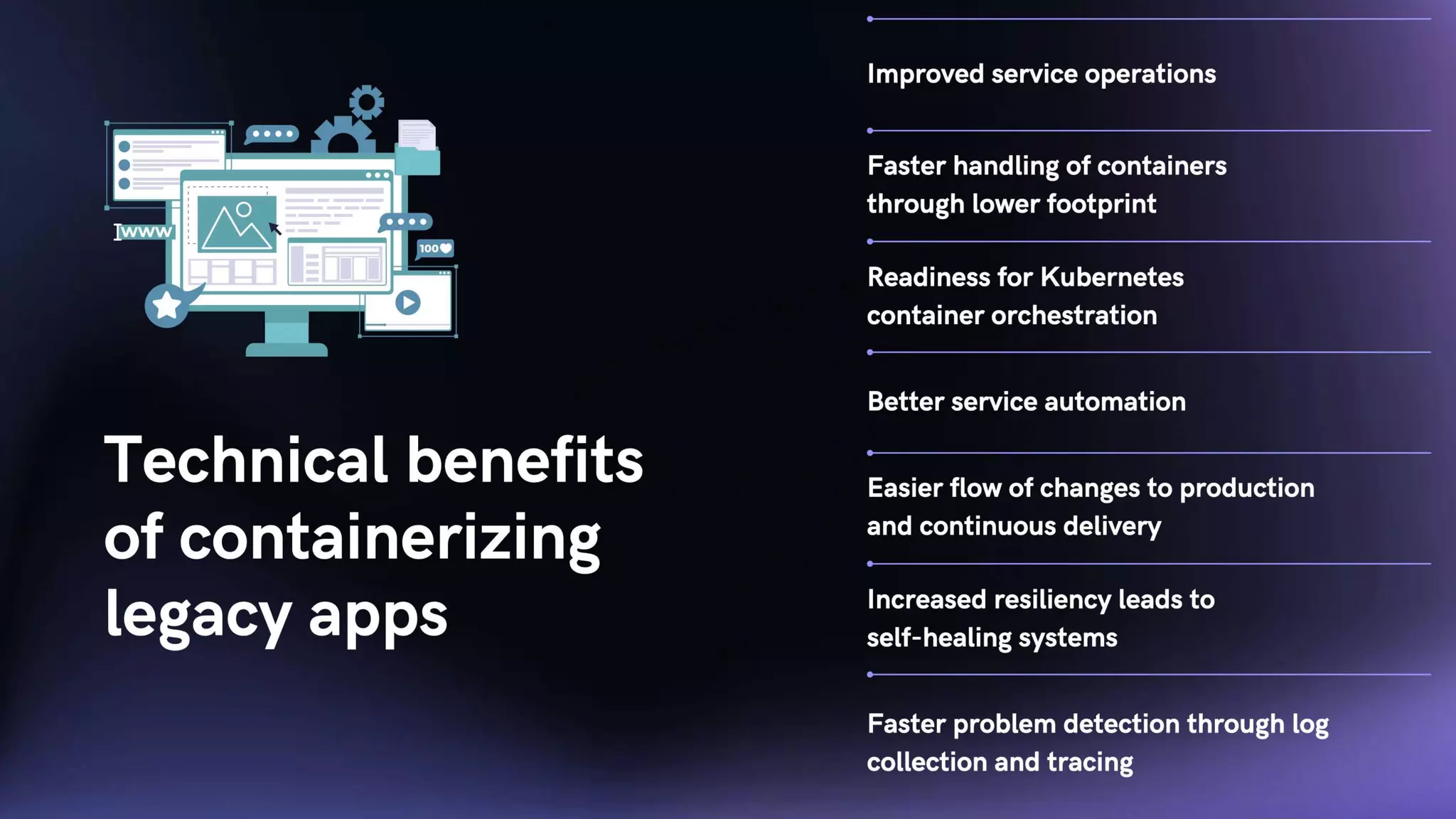 www

100

Technical benefits of containerizing legacy apps

Improved service operations

Faster handling of containers through lower footprint

Readiness for Kubernetes container orchestration

Better service automation

Easier flow of changes to production and continuous delivery

Increased resiliency leads to self-healing systems

Faster problem detection through log collection and tracing